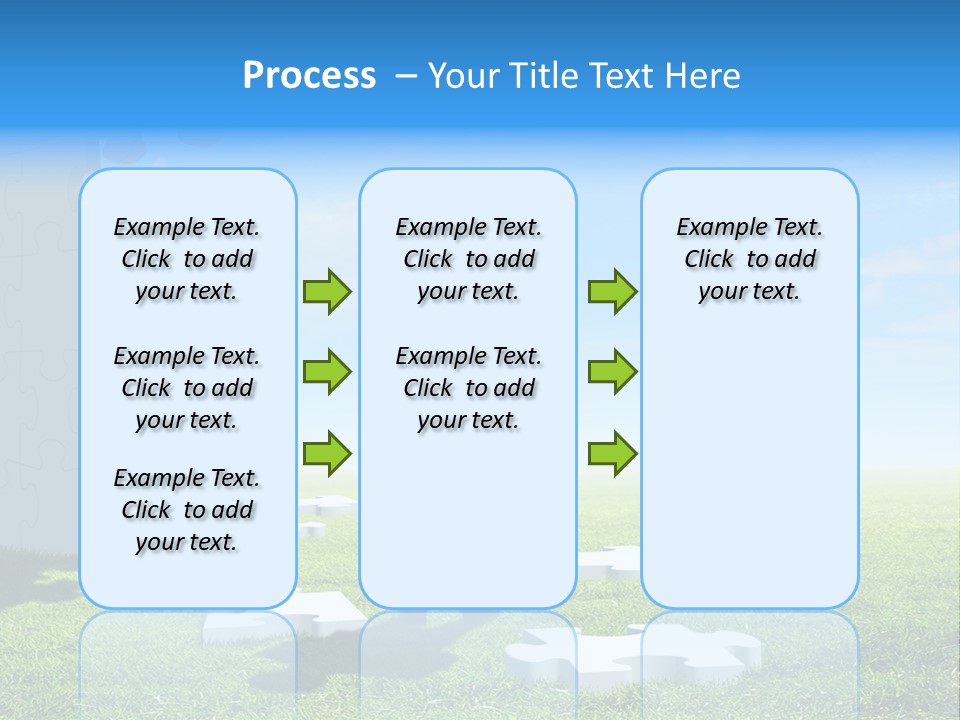 Process – Your Title Text Here

Example Text. Click to add your text.

Example Text. Click to add your text.

Example Text. Click to add your text.

Example Text. Click to add your text.

Example Text. Click to add your text.

Example Text. Click to add your text.